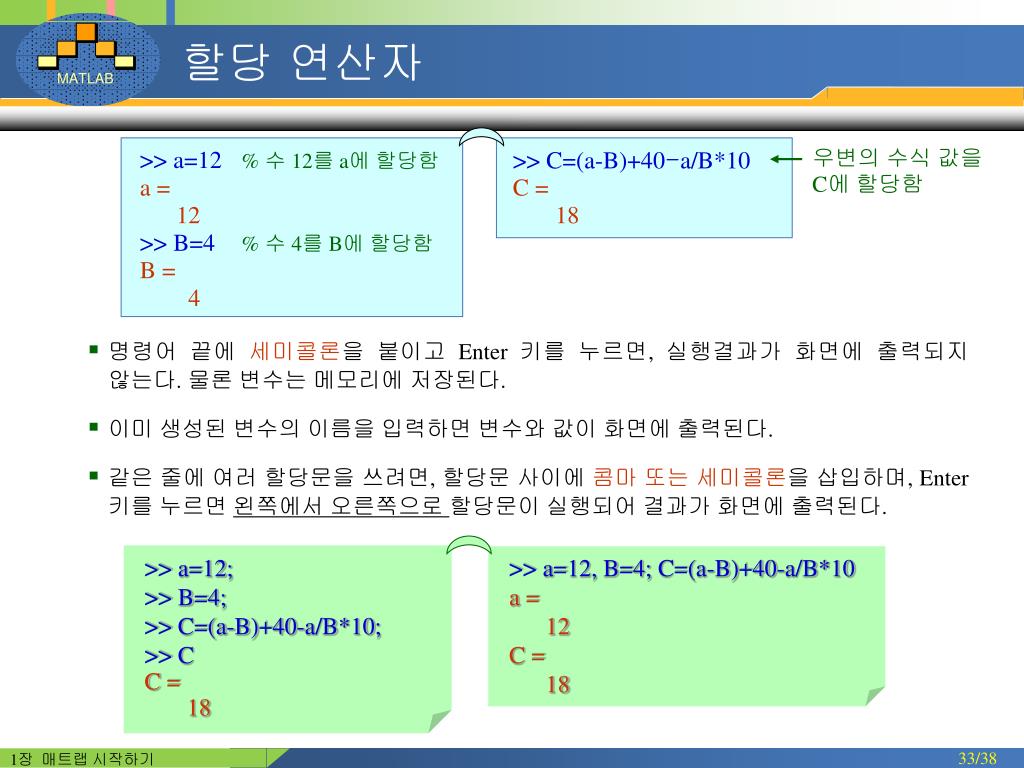 MATLAB

할당 연산자

>> a=12 % 수 12를 a에 할당함
a =
12
>> B=4 % 수 4를 B에 할당함
B =
4

>> C=(a-B)+40−a/B*10
C =
18

우변의 수식 값을 C에 할당함

▪ 명령어 끝에 세미콜론을 붙이고 Enter 키를 누르면, 실행결과가 화면에 출력되지 않는다. 물론 변수는 메모리에 저장된다.

▪ 이미 생성된 변수의 이름을 입력하면 변수와 값이 화면에 출력된다.

▪ 같은 줄에 여러 할당문을 쓰려면, 할당문 사이에 콤마 또는 세미콜론을 삽입하며, Enter 키를 누르면 왼쪽에서 오른쪽으로 할당문이 실행되어 결과가 화면에 출력된다.

>> a=12;
>> B=4;
>> C=(a-B)+40-a/B*10;
>> C
C =
18

>> a=12, B=4; C=(a-B)+40-a/B*10
a =
12
C =
18

1장 매트랩 시작하기

33/38